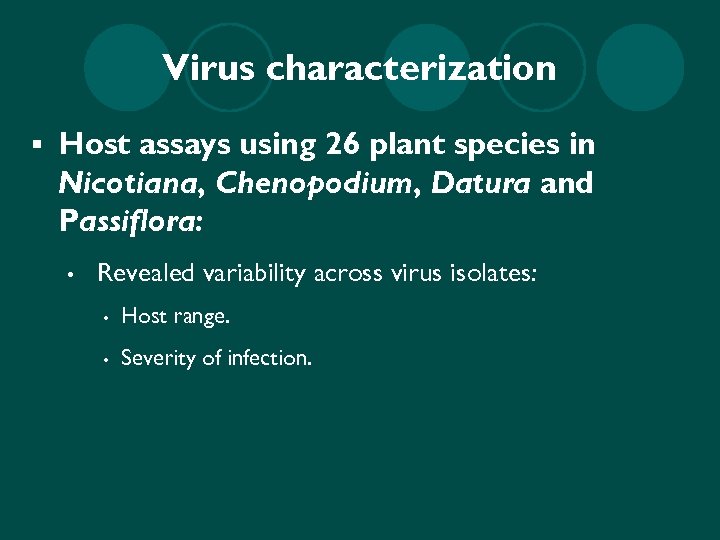 Virus characterization

▪ Host assays using 26 plant species in Nicotiana, Chenopodium, Datura and Passiflora:

• Revealed variability across virus isolates:

• Host range.

• Severity of infection.